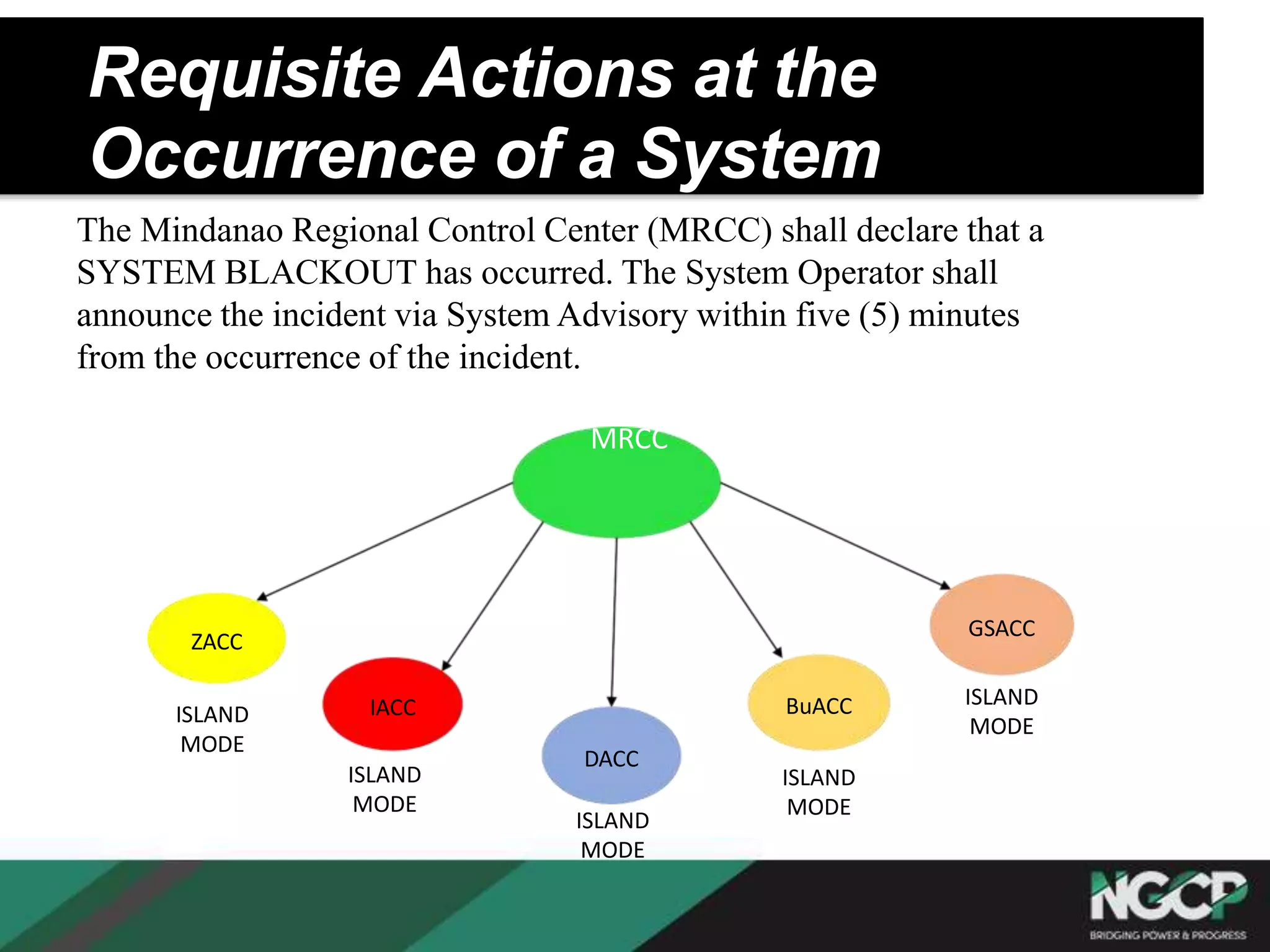 Requisite Actions at the Occurrence of a System

The Mindanao Regional Control Center (MRCC) shall declare that a SYSTEM BLACKOUT has occurred. The System Operator shall announce the incident via System Advisory within five (5) minutes from the occurrence of the incident.

MRCC

ZACC

ISLAND MODE

IACC

ISLAND MODE

DACC

ISLAND MODE

BuACC

ISLAND MODE

GSACC

ISLAND MODE

NGCP
BRIDGING POWER & PROGRESS